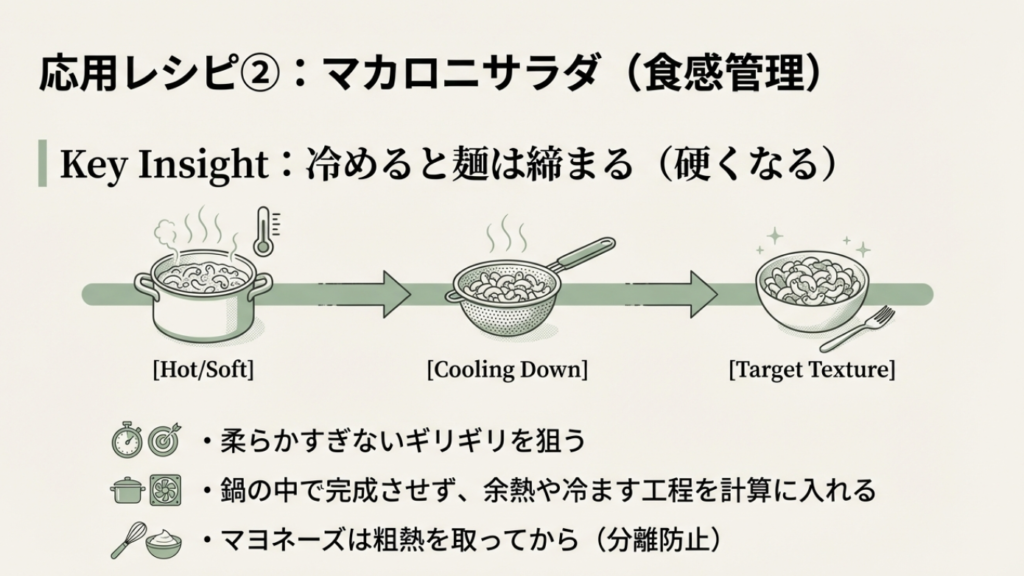 応用レシピ②：マカロニサラダ（食感管理）

Key Insight：冷めると麺は締まる（硬くなる）

[Hot/Soft]

[Cooling Down]

[Target Texture]

・柔らかすぎないギリギリを狙う

・鍋の中で完成させず、余熱や冷ます工程を計算に入れる

・マヨネーズは粗熱を取ってから（分離防止）